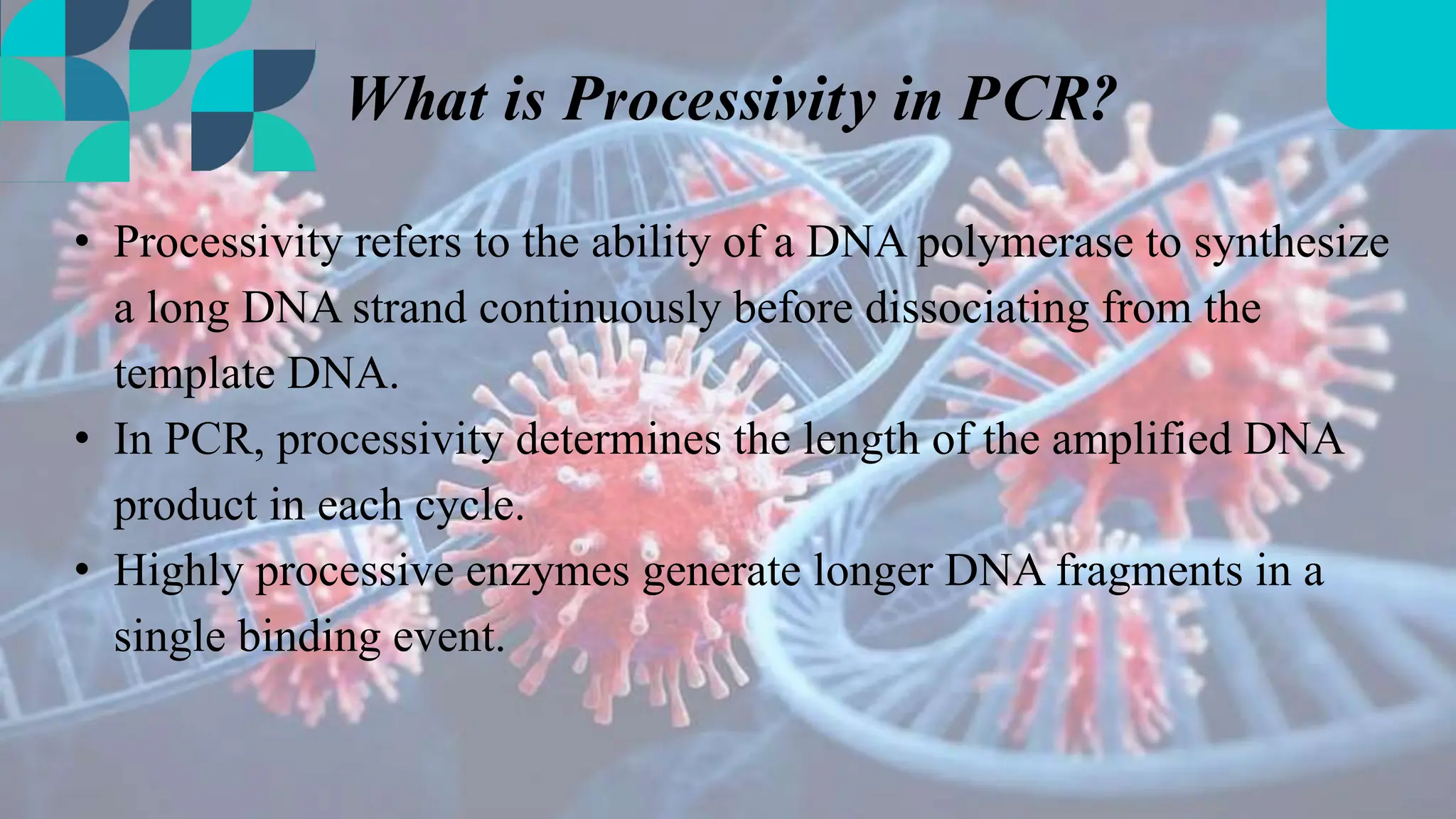 What is Processivity in PCR?

• Processivity refers to the ability of a DNA polymerase to synthesize a long DNA strand continuously before dissociating from the template DNA.
• In PCR, processivity determines the length of the amplified DNA product in each cycle.
• Highly processive enzymes generate longer DNA fragments in a single binding event.